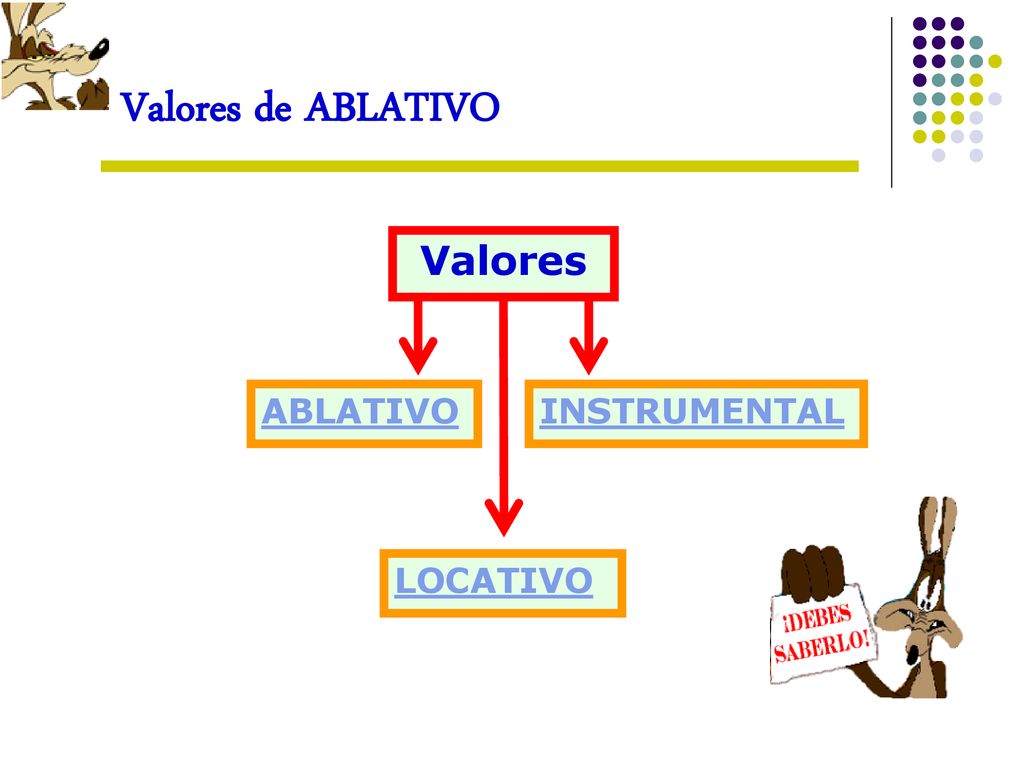 Valores de ABLATIVO

Valores

ABLATIVO

INSTRUMENTAL

LOCATIVO

¡DEBES SABERLO!